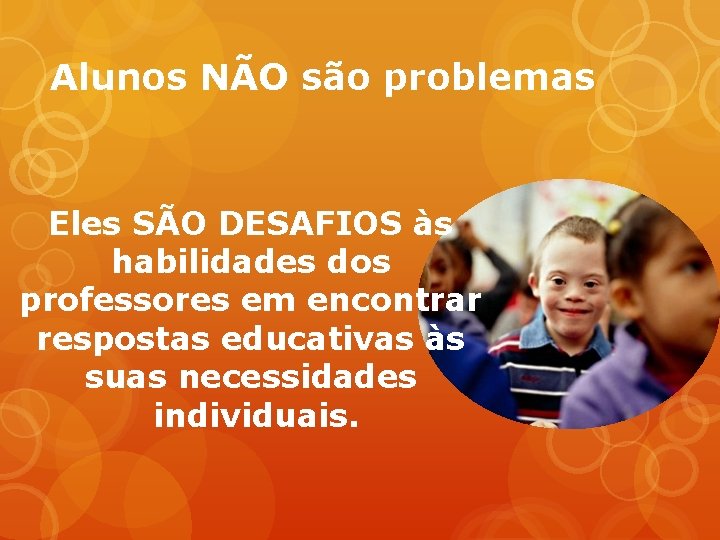 Alunos NÃO são problemas

Eles SÃO DESAFIOS às habilidades dos professores em encontrar respostas educativas às suas necessidades individuais.